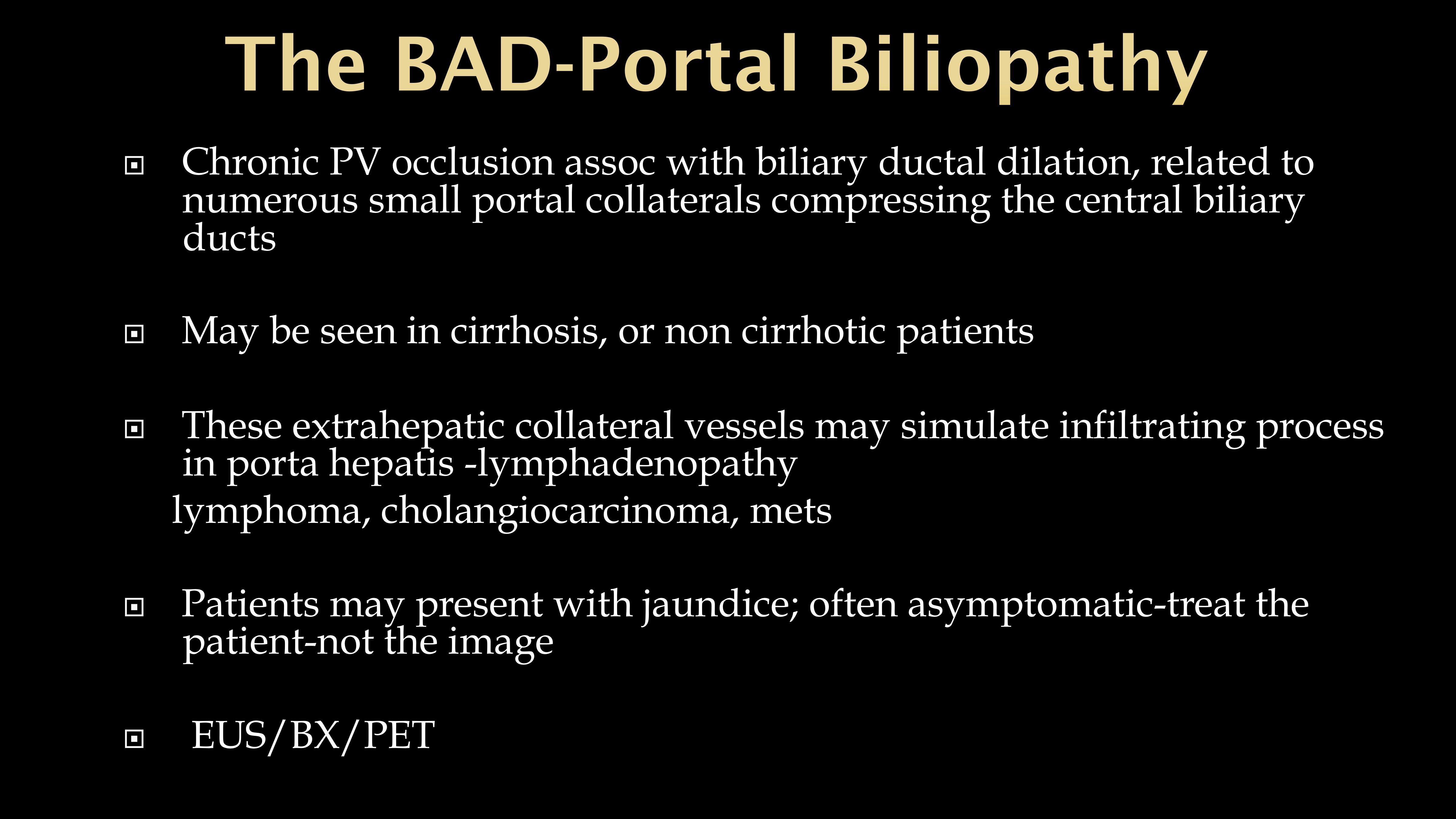 The BAD-Portal Biliopathy

Chronic PV occlusion assoc with biliary ductal dilation, related to numerous small portal collaterals compressing the central biliary ducts

May be seen in cirrhosis, or non cirrhotic patients

These extrahepatic collateral vessels may simulate infiltrating process in porta hepatis -lymphadenopathy
lymphoma, cholangiocarcinoma, mets

Patients may present with jaundice; often asymptomatic-treat the patient-not the image

EUS/BX/PET